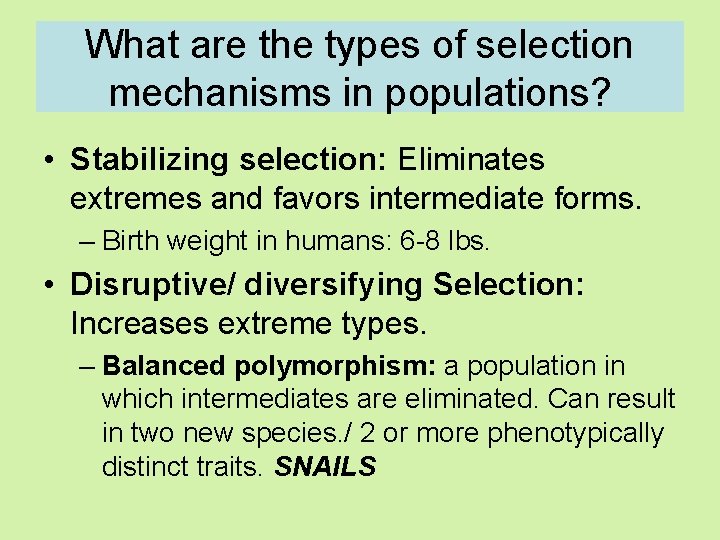 What are the types of selection mechanisms in populations?

• Stabilizing selection: Eliminates extremes and favors intermediate forms.

– Birth weight in humans: 6-8 lbs.

• Disruptive/ diversifying Selection: Increases extreme types.

– Balanced polymorphism: a population in which intermediates are eliminated. Can result in two new species./ 2 or more phenotypically distinct traits. SNAILS